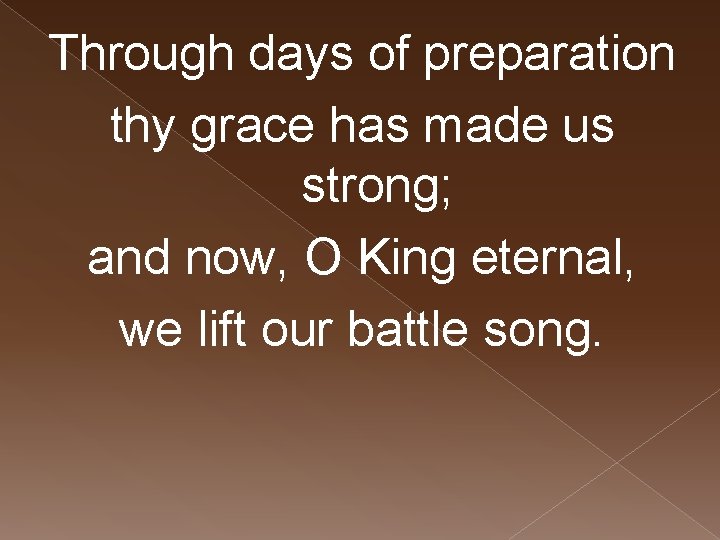 Through days of preparation
thy grace has made us strong;
and now, O King eternal,
we lift our battle song.